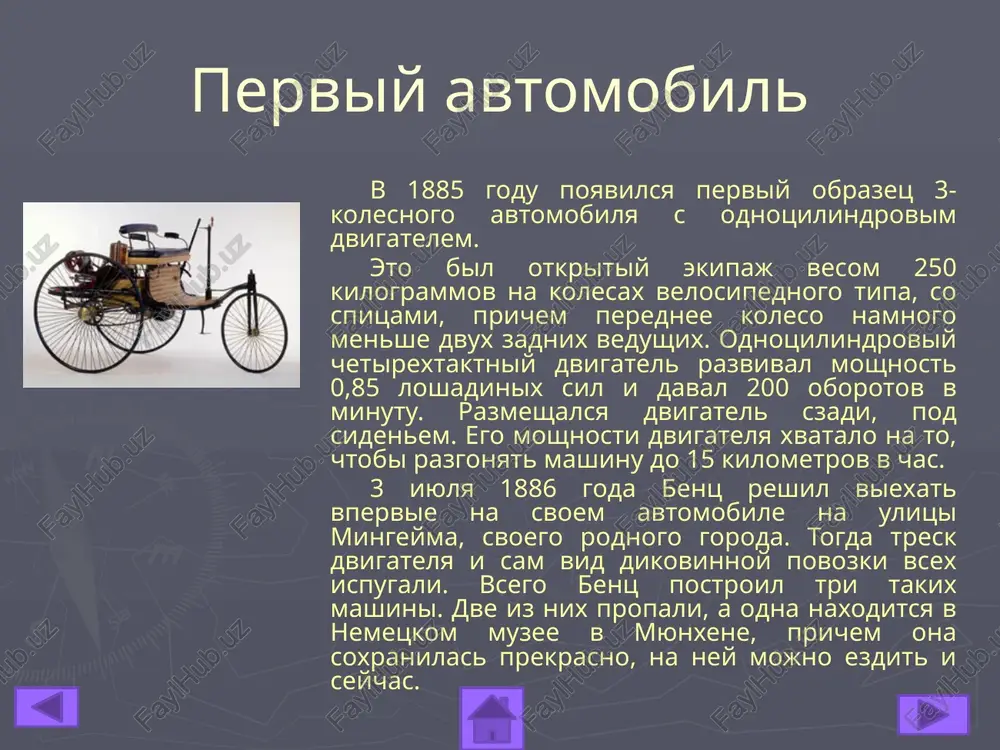 Первый автомобиль

В 1885 году появился первый образец 3-колесного автомобиля с одноцилиндровым двигателем.

Это был открытый экипаж весом 250 килограммов на колесах велосипедного типа, со спицами, причем переднее колесо намного меньше двух задних ведущих. Одноцилиндровый четырехтактный двигатель развивал мощность 0,85 лошадиных сил и давал 200 оборотов в минуту. Размещался двигатель сзади, под сиденьем. Его мощности двигателя хватало на то, чтобы разгонять машину до 15 километров в час.

3 июля 1886 года Бенц решил выехать впервые на своем автомобиле на улицы Мингейма, своего родного города. Тогда треск двигателя и сам вид диковинной повозки всех испугали. Всего Бенц построил три таких машины. Две из них пропали, а одна находится в Немецком музее в Мюнхене, причем она сохранилась прекрасно, на ней можно ездить и сейчас.

FaylHub.uz